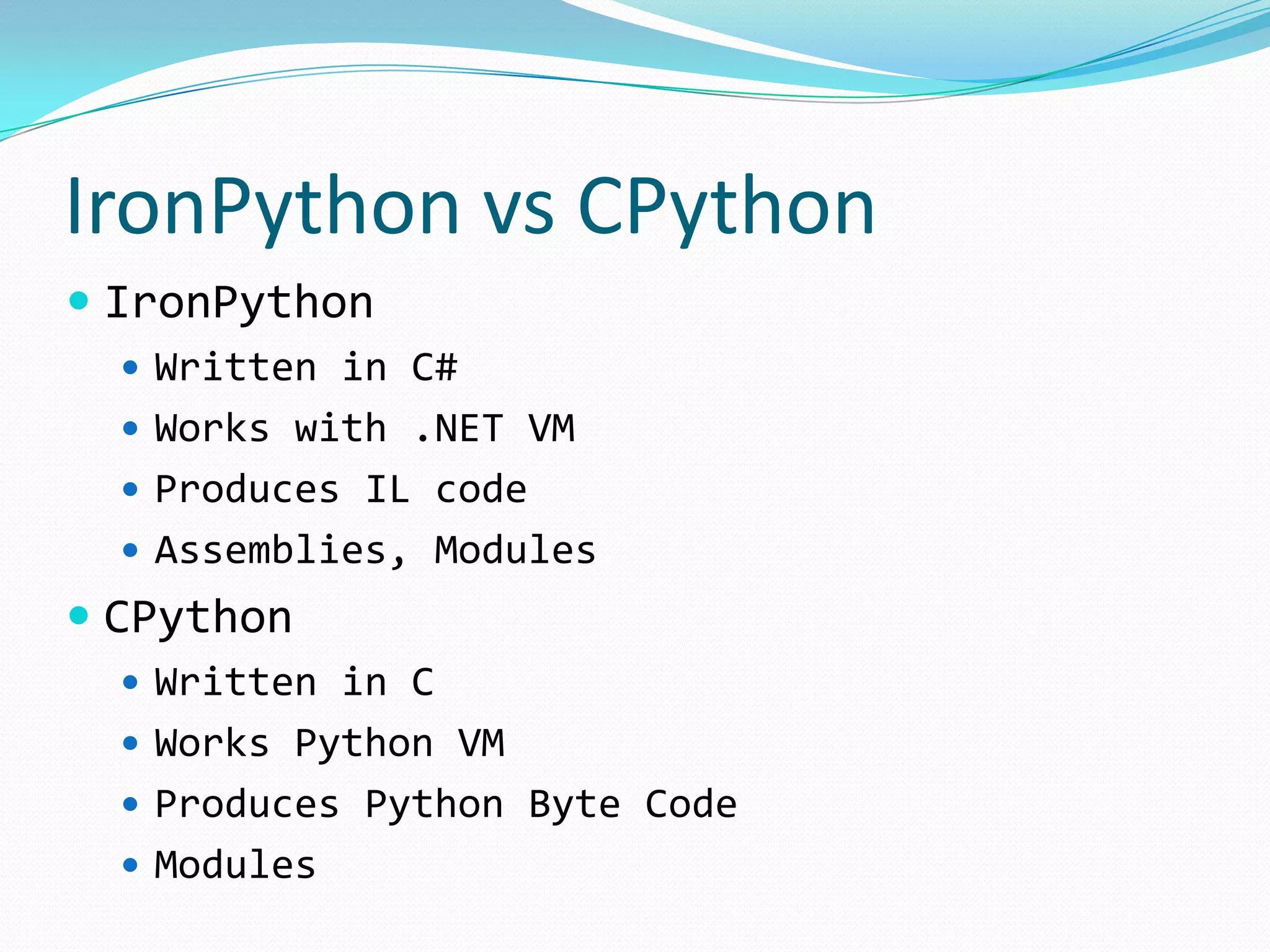 IronPython vs CPython

• IronPython
• Written in C#
• Works with .NET VM
• Produces IL code
• Assemblies, Modules
• CPython
• Written in C
• Works Python VM
• Produces Python Byte Code
• Modules